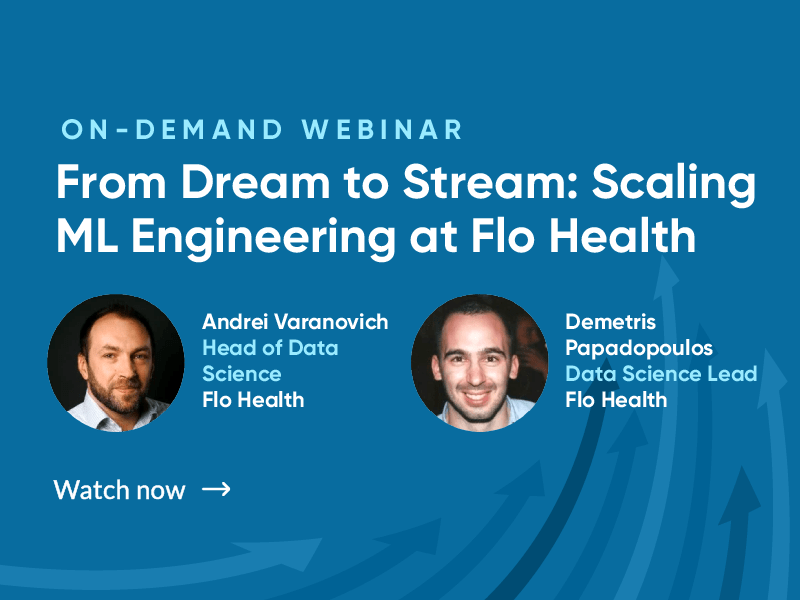 ON-DEMAND WEBINAR

From Dream to Stream: Scaling ML Engineering at Flo Health

Andrei Varanovich
Head of Data Science
Flo Health

Demetris Papadopoulos
Data Science Lead
Flo Health

Watch now →